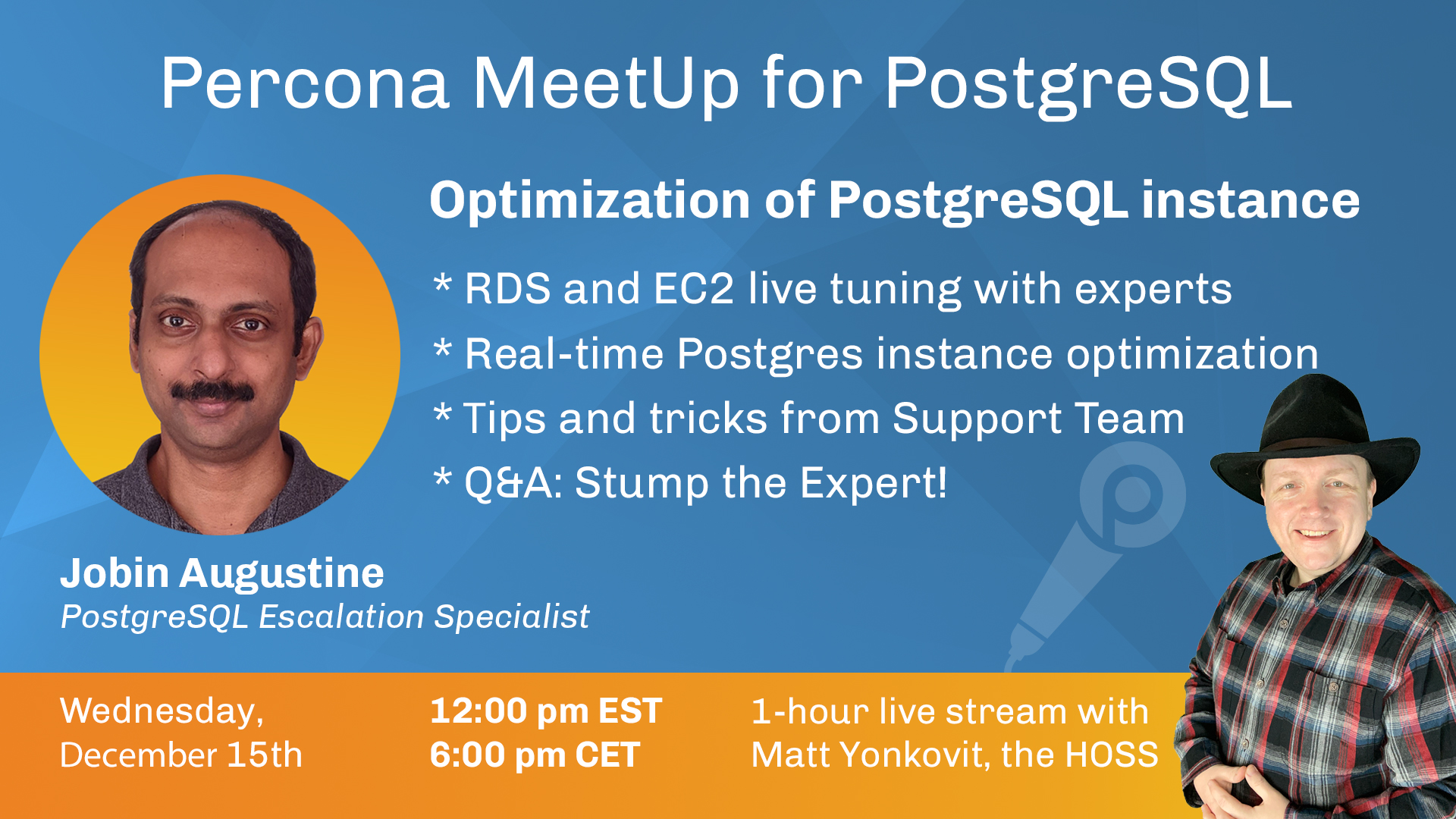 Percona MeetUp for PostgreSQL

Optimization of PostgreSQL instance

* RDS and EC2 live tuning with experts
* Real-time Postgres instance optimization
* Tips and tricks from Support Team
* Q&A: Stump the Expert!

Jobin Augustine
PostgreSQL Escalation Specialist

Wednesday, December 15th

12:00 pm EST
6:00 pm CET

1-hour live stream with Matt Yonkovit, the HOSS